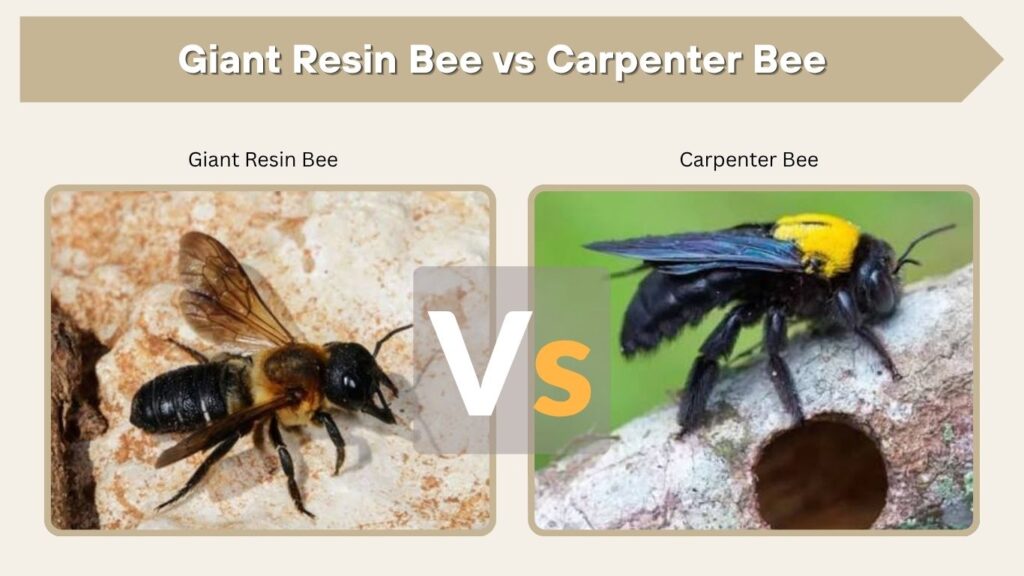 Giant Resin Bee vs Carpenter Bee

Giant Resin Bee

Carpenter Bee

Vs